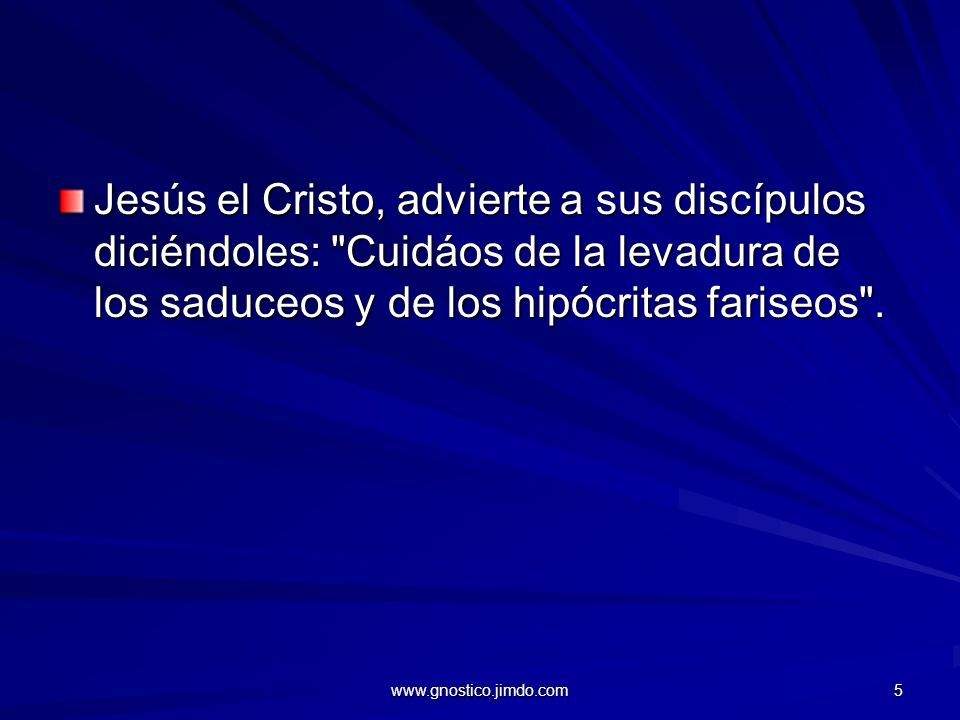 Jesús el Cristo, advierte a sus discípulos diciéndoles: "Cuidáos de la levadura de los saduceos y de los hipócritas fariseos".

www.gnostico.jimdo.com

5